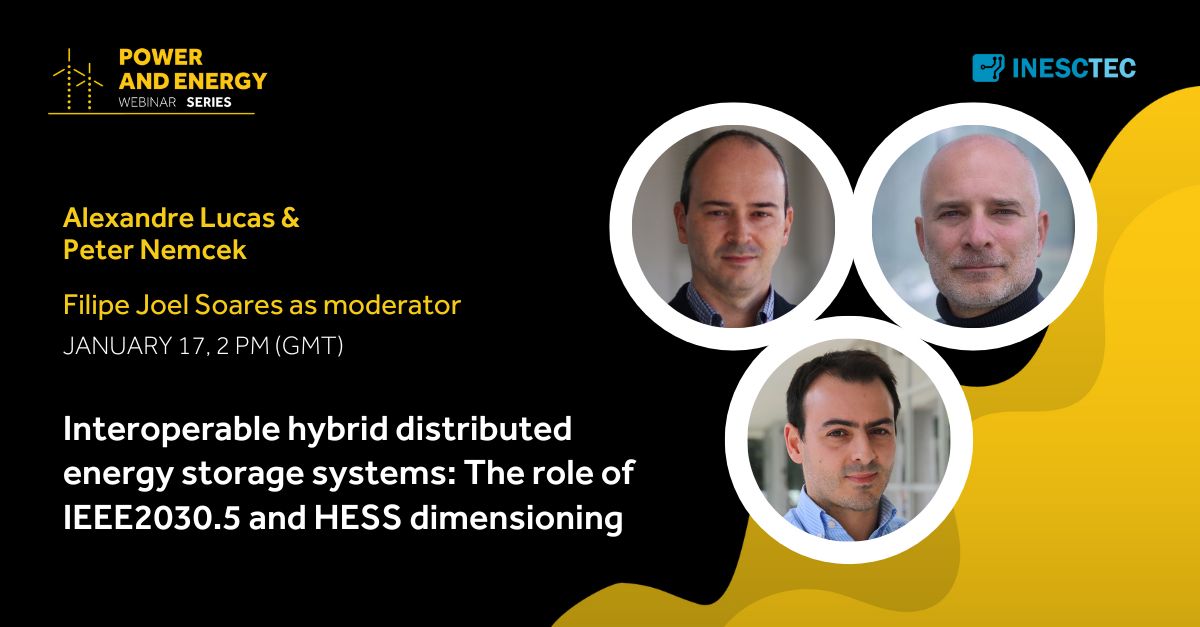 POWER AND ENERGY
WEBINAR SERIES

INESCTEC

Alexandre Lucas & Peter Nemcek

Filipe Joel Soares as moderator

JANUARY 17, 2 PM (GMT)

Interoperable hybrid distributed energy storage systems: The role of IEEE2030.5 and HESS dimensioning